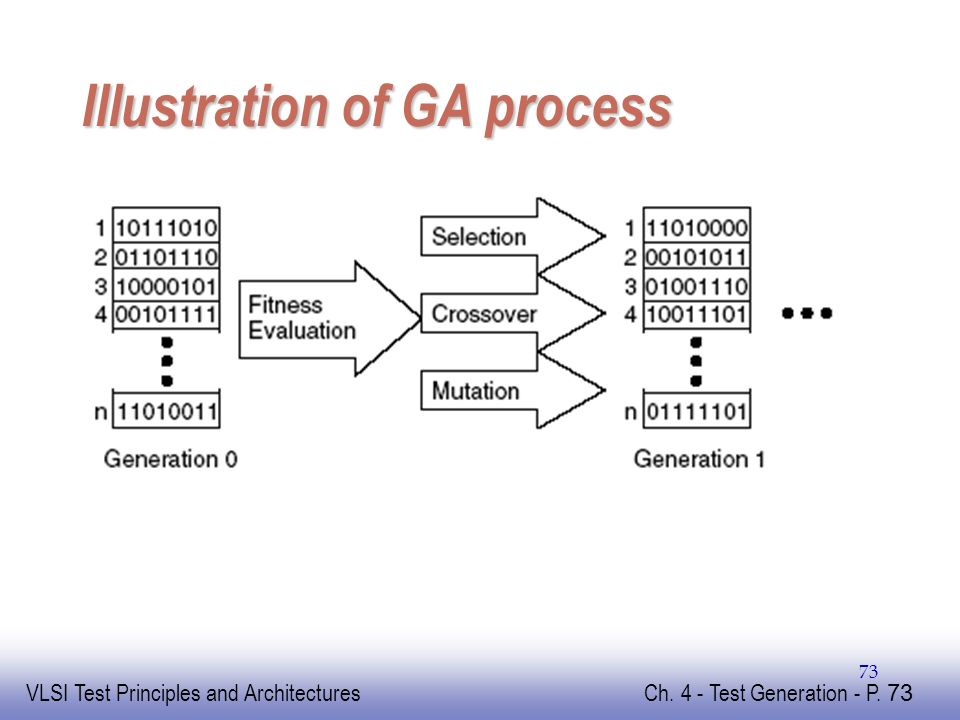 Illustration of GA process

1 10111010
2 01101110
3 10000101
4 00101111
n 11010011
Generation 0

Fitness Evaluation

Selection
Crossover
Mutation

1 11010000
2 00101011
3 01001110
4 10011101
n 01111101
Generation 1

73

VLSI Test Principles and Architectures

Ch. 4 - Test Generation - P. 73